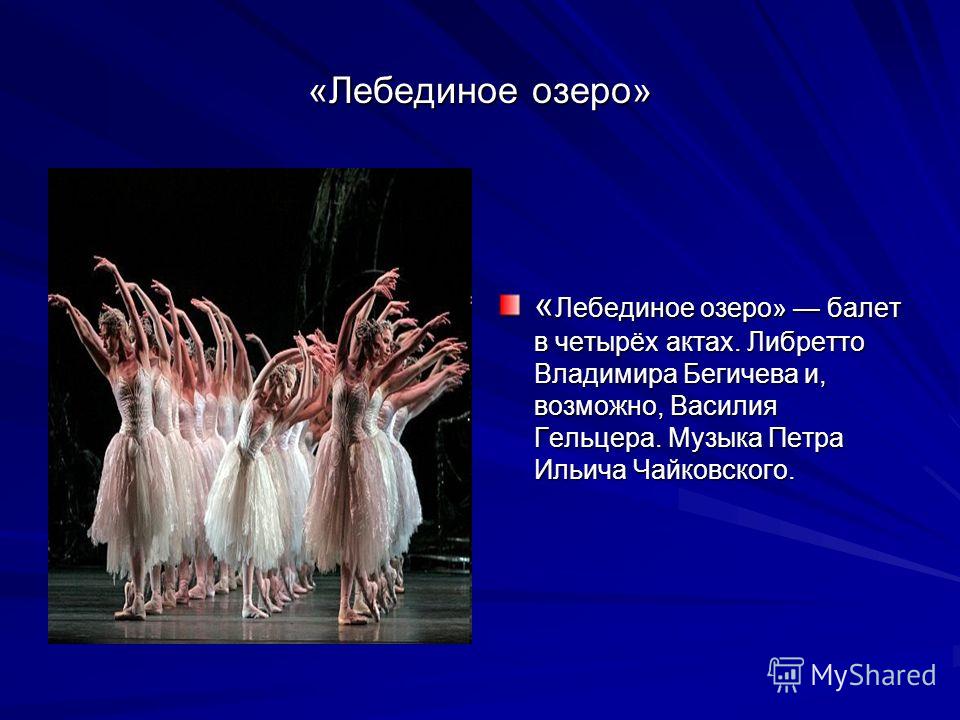 «Лебединое озеро»

«Лебединое озеро» — балет в четырёх актах. Либретто Владимира Бегичева и, возможно, Василия Гельцера. Музыка Петра Ильича Чайковского.

MyShared